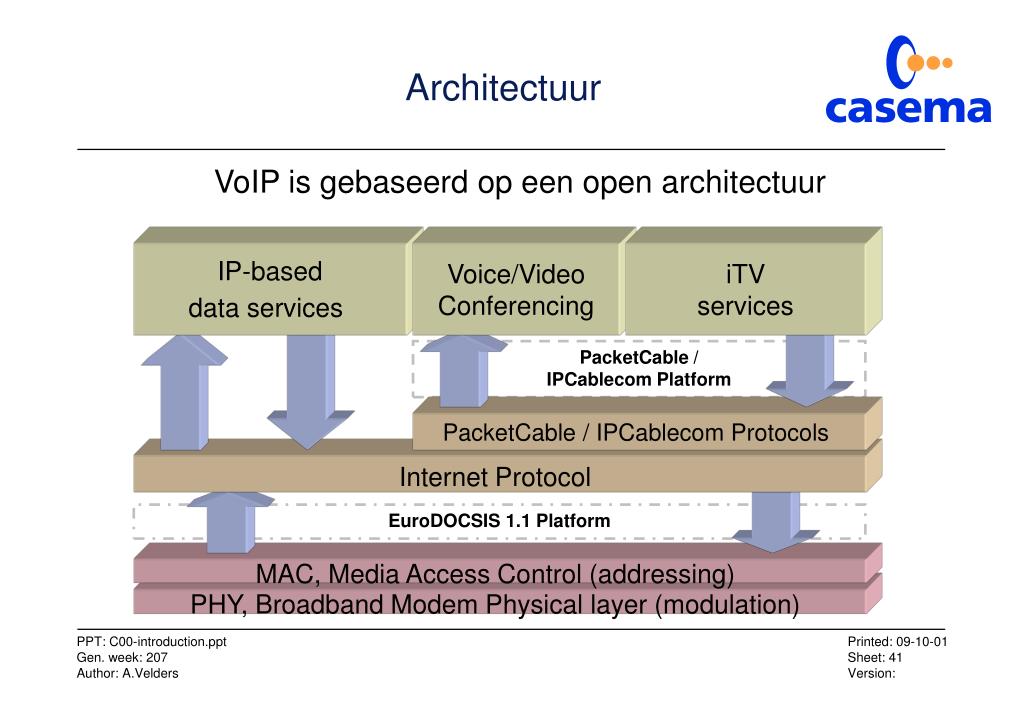 Architectuur

casema

VoIP is gebaseerd op een open architectuur

IP-based data services

Voice/Video Conferencing

iTV services

PacketCable / IPCablecom Platform

PacketCable / IPCablecom Protocols

Internet Protocol

EuroDOCSIS 1.1 Platform

MAC, Media Access Control (addressing)

PHY, Broadband Modem Physical layer (modulation)

PPT: C00-introduction.ppt
Gen. week: 207
Author: A.Velders

Printed: 09-10-01
Sheet: 41
Version: